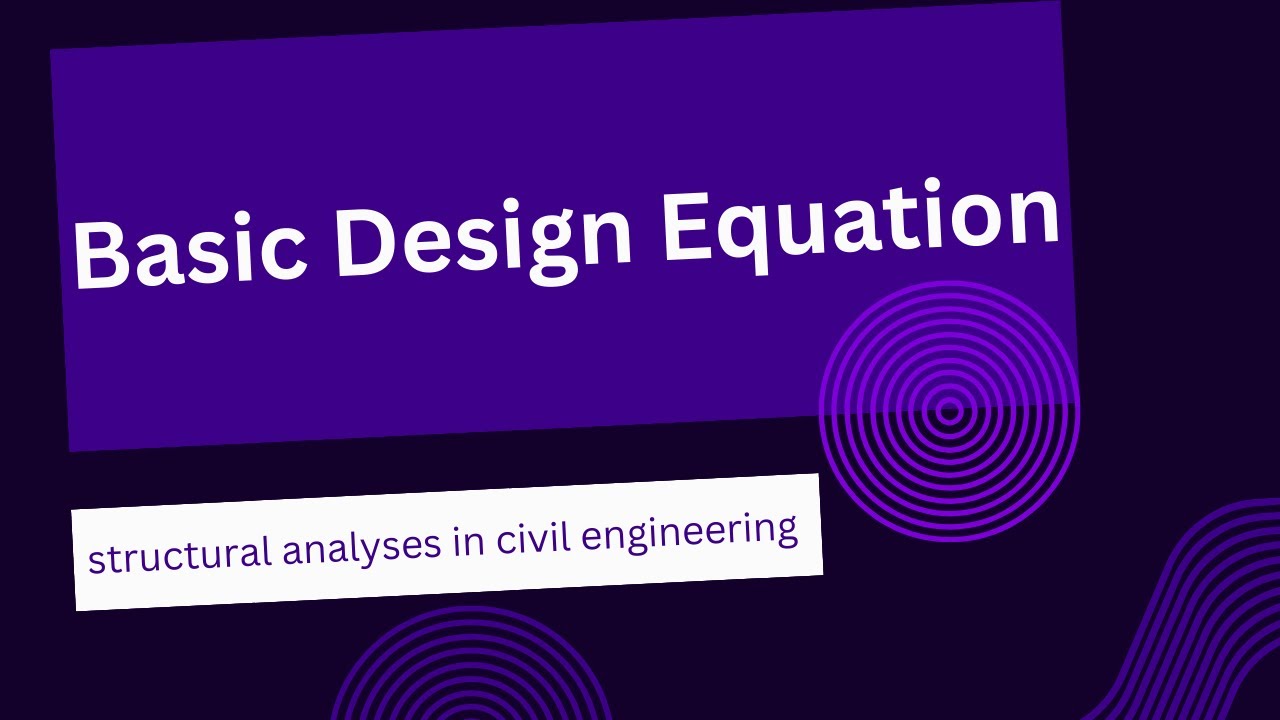 Basic Design Equation

structural analyses in civil engineering